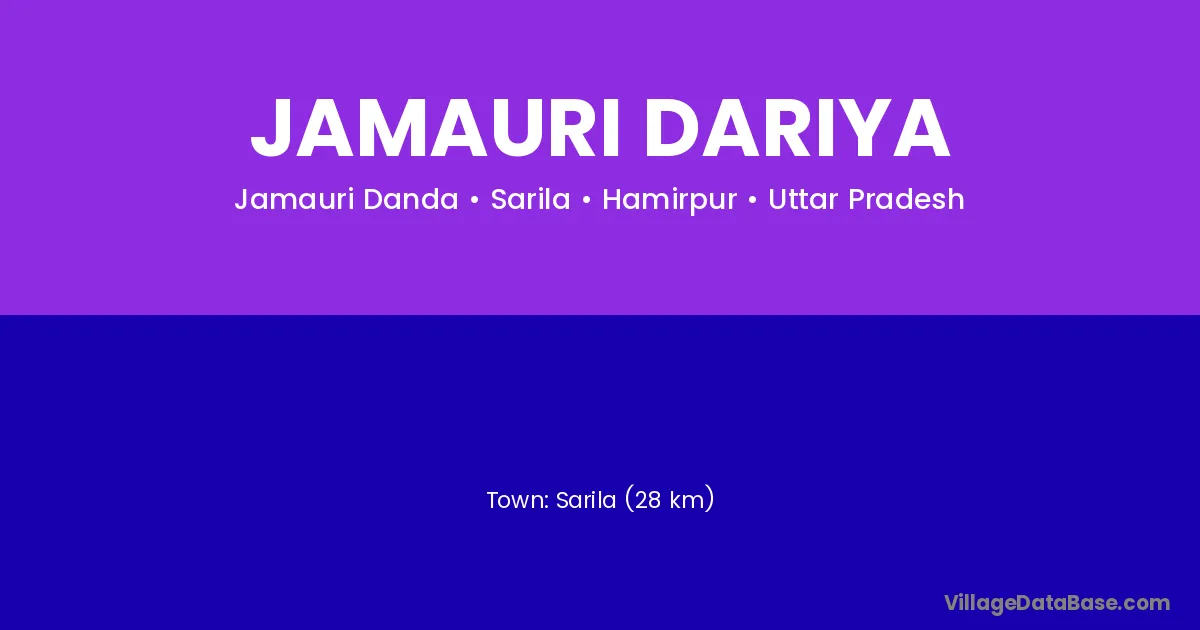 JAMAURI DARIYA
Jamauri Danda • Sarila • Hamirpur • Uttar Pradesh

Town: Sarila (28 km)

VillageDataBase.com